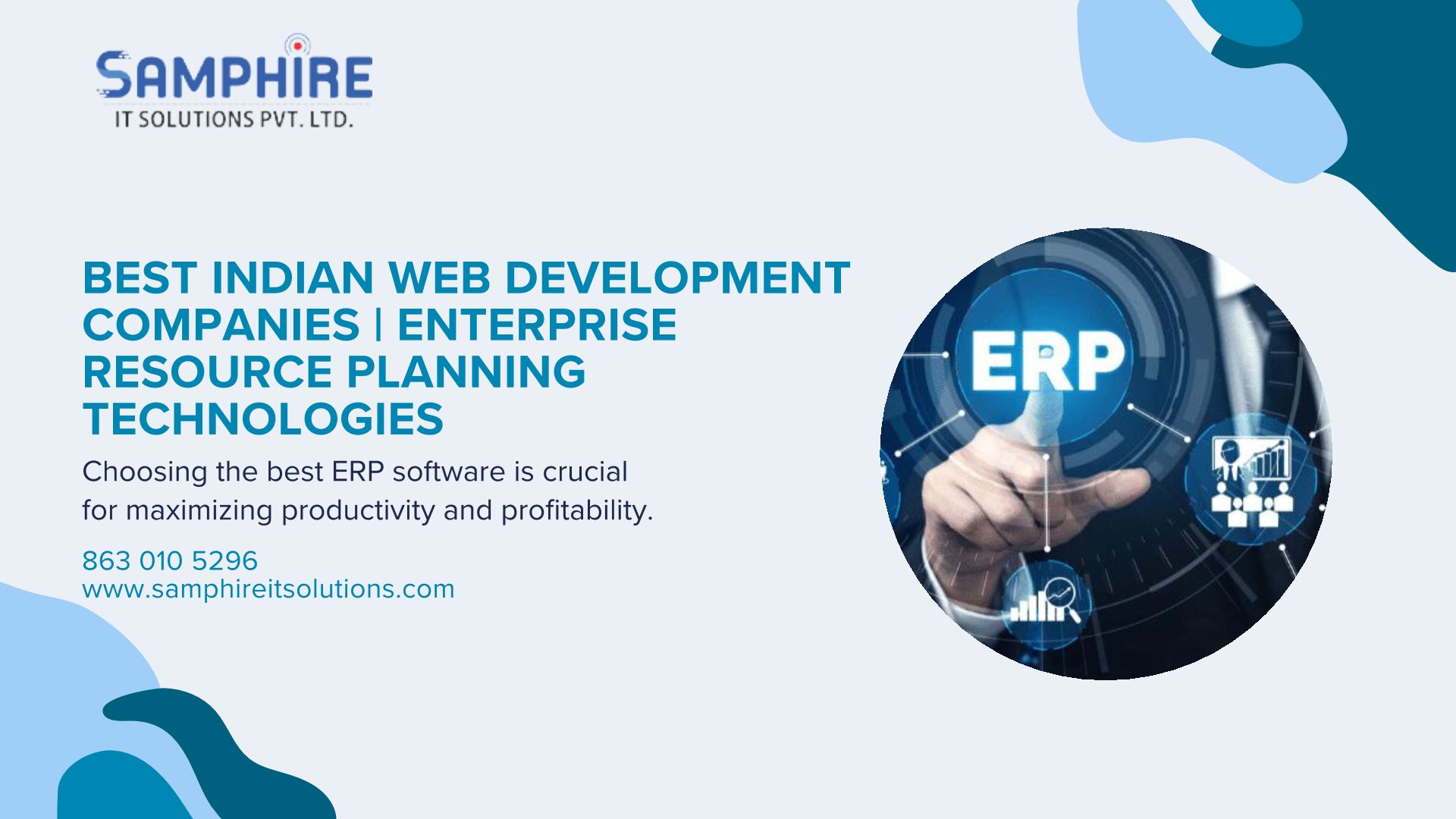 SAMPHIRE
IT SOLUTIONS PVT. LTD.

BEST INDIAN WEB DEVELOPMENT COMPANIES | ENTERPRISE RESOURCE PLANNING TECHNOLOGIES

Choosing the best ERP software is crucial for maximizing productivity and profitability.

863 010 5296
www.samphireitsolutions.com

ERP